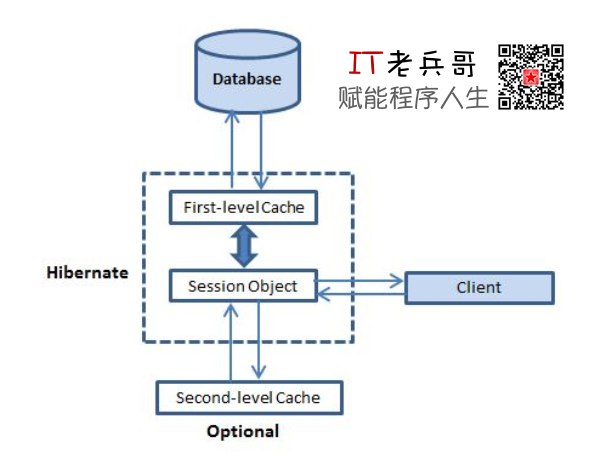 Database

IT老兵哥
赋能程序人生

First-level Cache

Hibernate

Session Object

Client

Second-level Cache

Optional